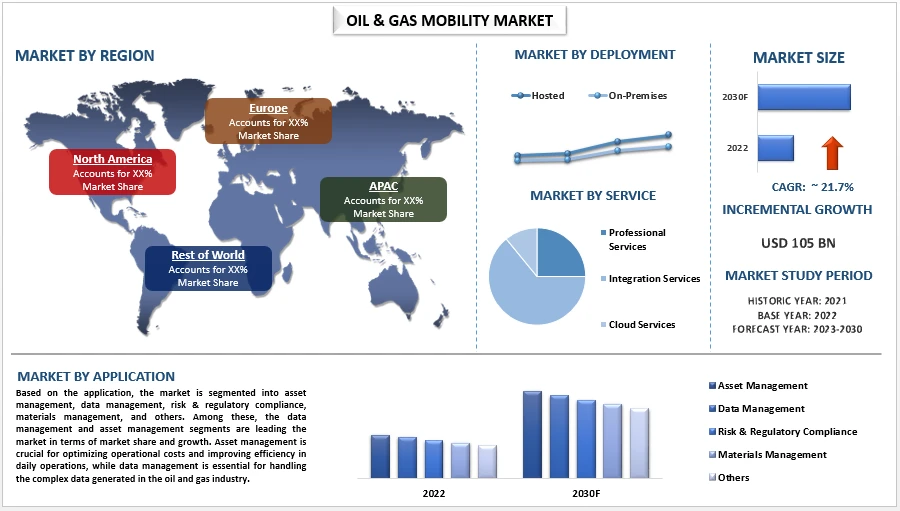 OIL & GAS MOBILITY MARKET

MARKET BY REGION

Europe
Accounts for XX%
Market Share

North America
Accounts for XX%
Market Share

APAC
Accounts for XX%
Market Share

Rest of World
Accounts for XX%
Market Share

MARKET BY DEPLOYMENT

Hosted
On-Premises

MARKET BY SERVICE

Professional Services
Integration Services
Cloud Services

MARKET SIZE

2030F
2022

CAGR: ~ 21.7%

INCREMENTAL GROWTH

USD 105 BN

MARKET STUDY PERIOD

HISTORIC YEAR: 2021
BASE YEAR: 2022
FORECAST YEAR: 2023-2030

MARKET BY APPLICATION

Based on the application, the market is segmented into asset management, data management, risk & regulatory compliance, materials management, and others. Among these, the data management and asset management segments are leading the market in terms of market share and growth. Asset management is crucial for optimizing operational costs and improving efficiency in daily operations, while data management is essential for handling the complex data generated in the oil and gas industry.

2022
2030F

Asset Management
Data Management
Risk & Regulatory Compliance
Materials Management
Others